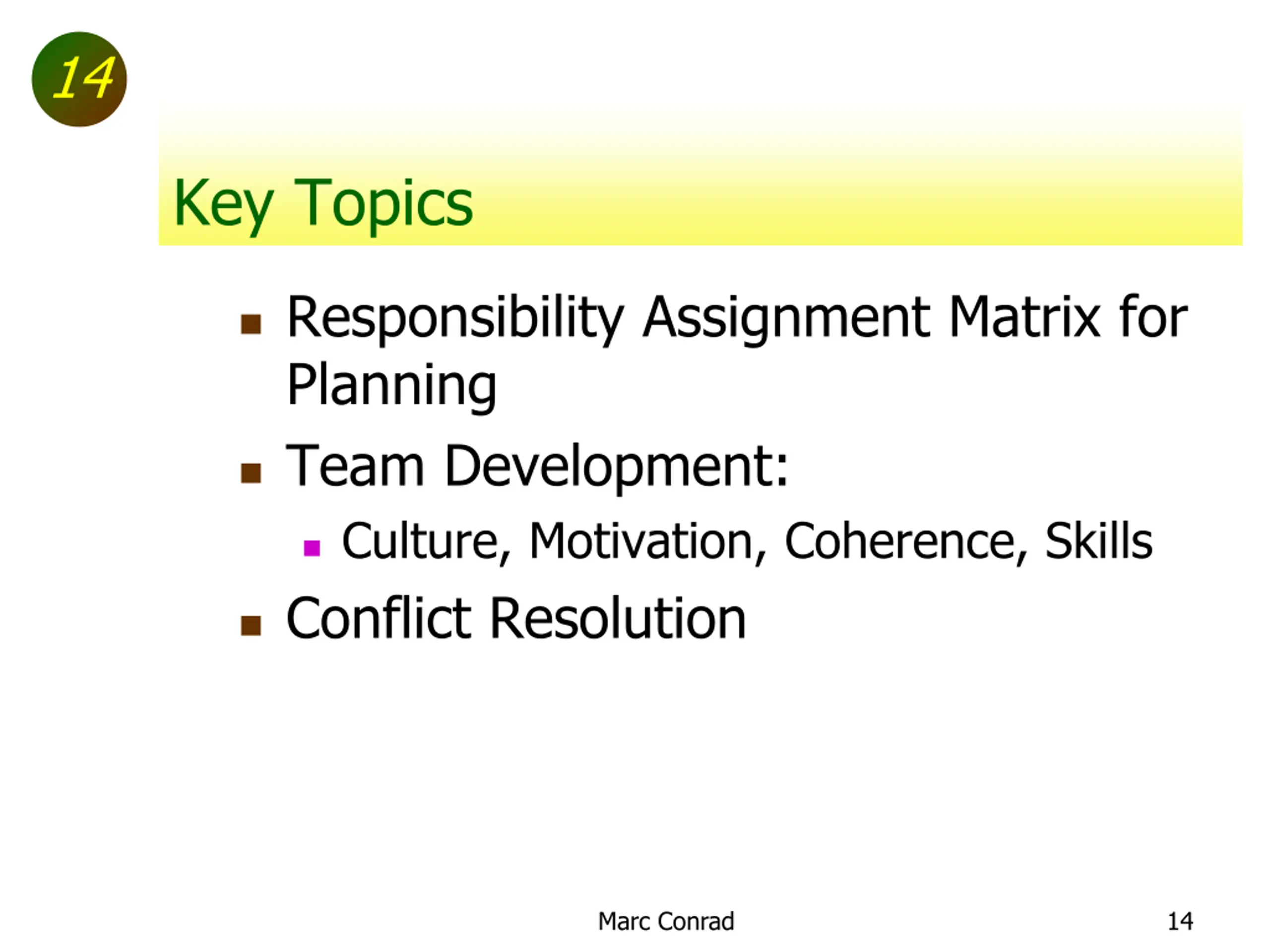 14

Key Topics

- Responsibility Assignment Matrix for Planning
- Team Development:
  - Culture, Motivation, Coherence, Skills
- Conflict Resolution

Marc Conrad

14